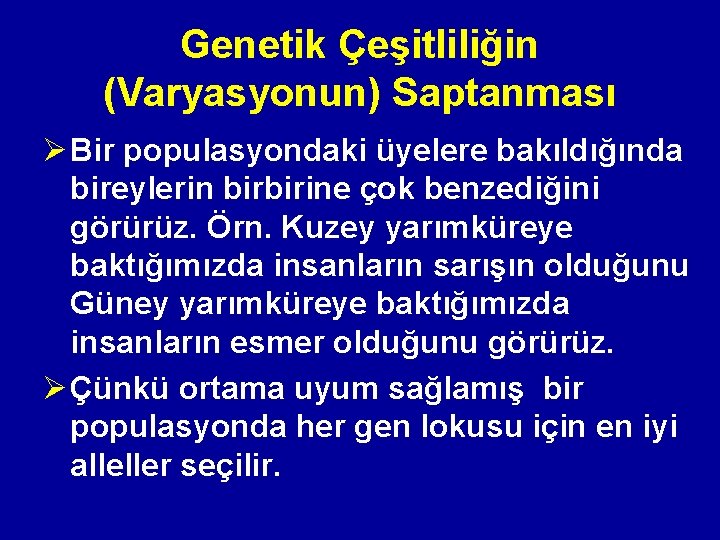 Genetik Çeşitliliğin (Varyasyonun) Saptanması

➢ Bir populasyondaki üyelere bakıldığında bireylerin birbirine çok benzediğini görürüz. Örn. Kuzey yarımküreye baktığımızda insanların sarışın olduğunu Güney yarımküreye baktığımızda insanların esmer olduğunu görürüz.

➢ Çünkü ortama uyum sağlamış bir populasyonda her gen lokusu için en iyi alleller seçilir.